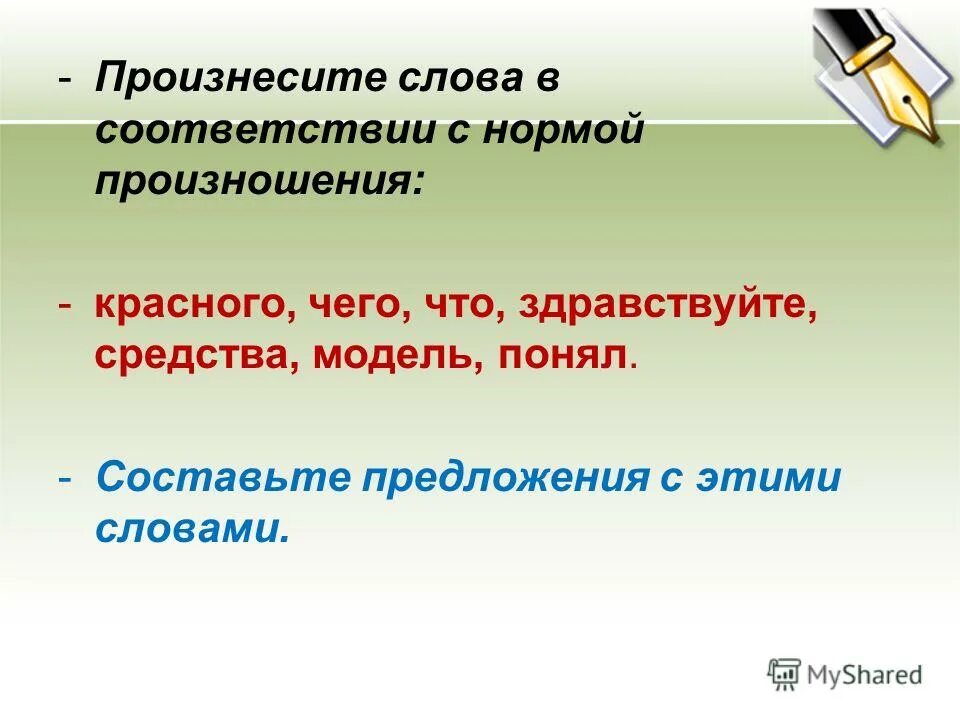 - Произнесите слова в соответствии с нормой произношения:

- красного, чего, что, здравствуйте, средства, модель, понял.

- Составьте предложения с этими словами.

MyShared